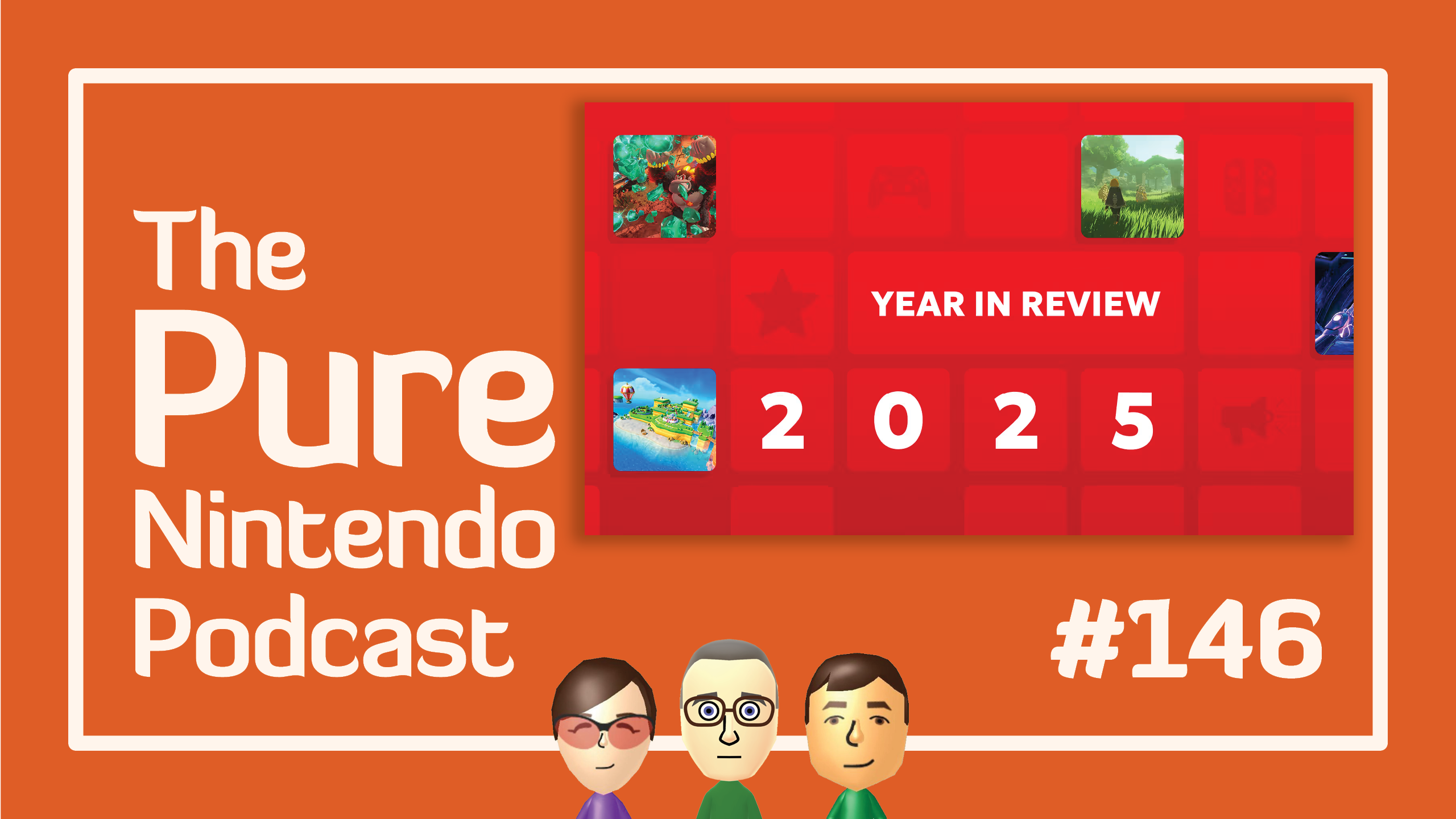 The Pure Nintendo Podcast

YEAR IN REVIEW

2 0 2 5

#146